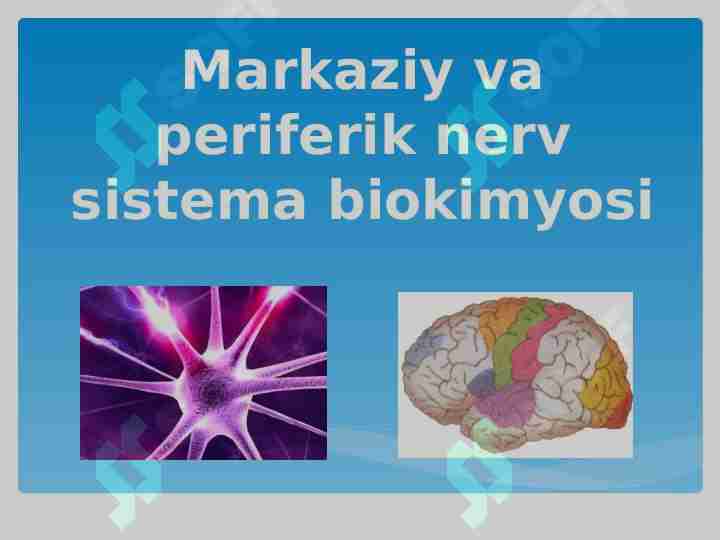 Markaziy va periferik nerv sistema biokimyosi